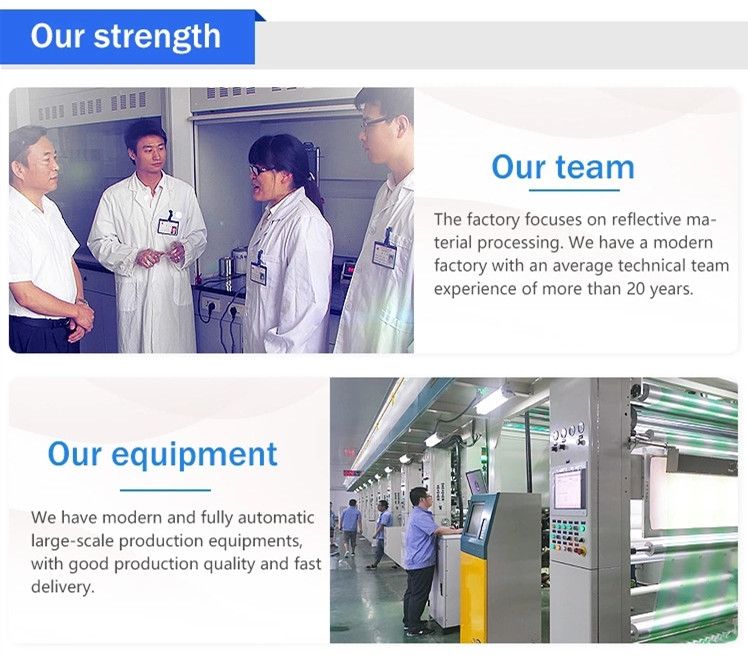 Our strength

Our team

The factory focuses on reflective material processing. We have a modern factory with an average technical team experience of more than 20 years.

Our equipment

We have modern and fully automatic large-scale production equipments, with good production quality and fast delivery.